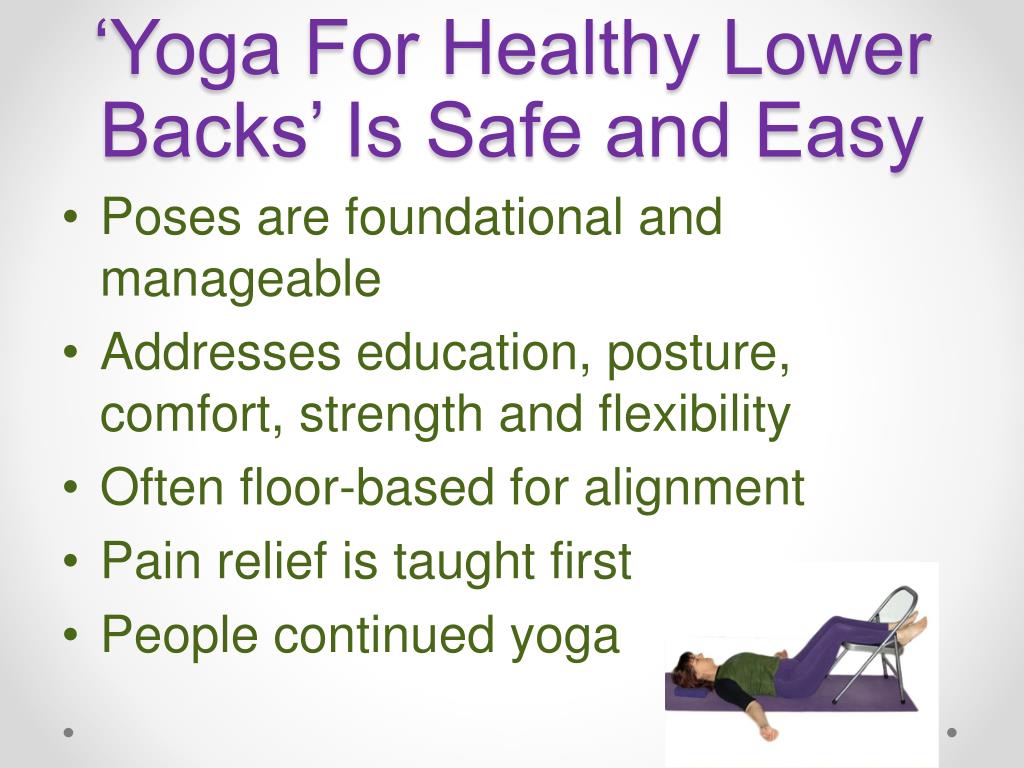 ‘Yoga For Healthy Lower Backs’ Is Safe and Easy

• Poses are foundational and manageable
• Addresses education, posture, comfort, strength and flexibility
• Often floor-based for alignment
• Pain relief is taught first
• People continued yoga